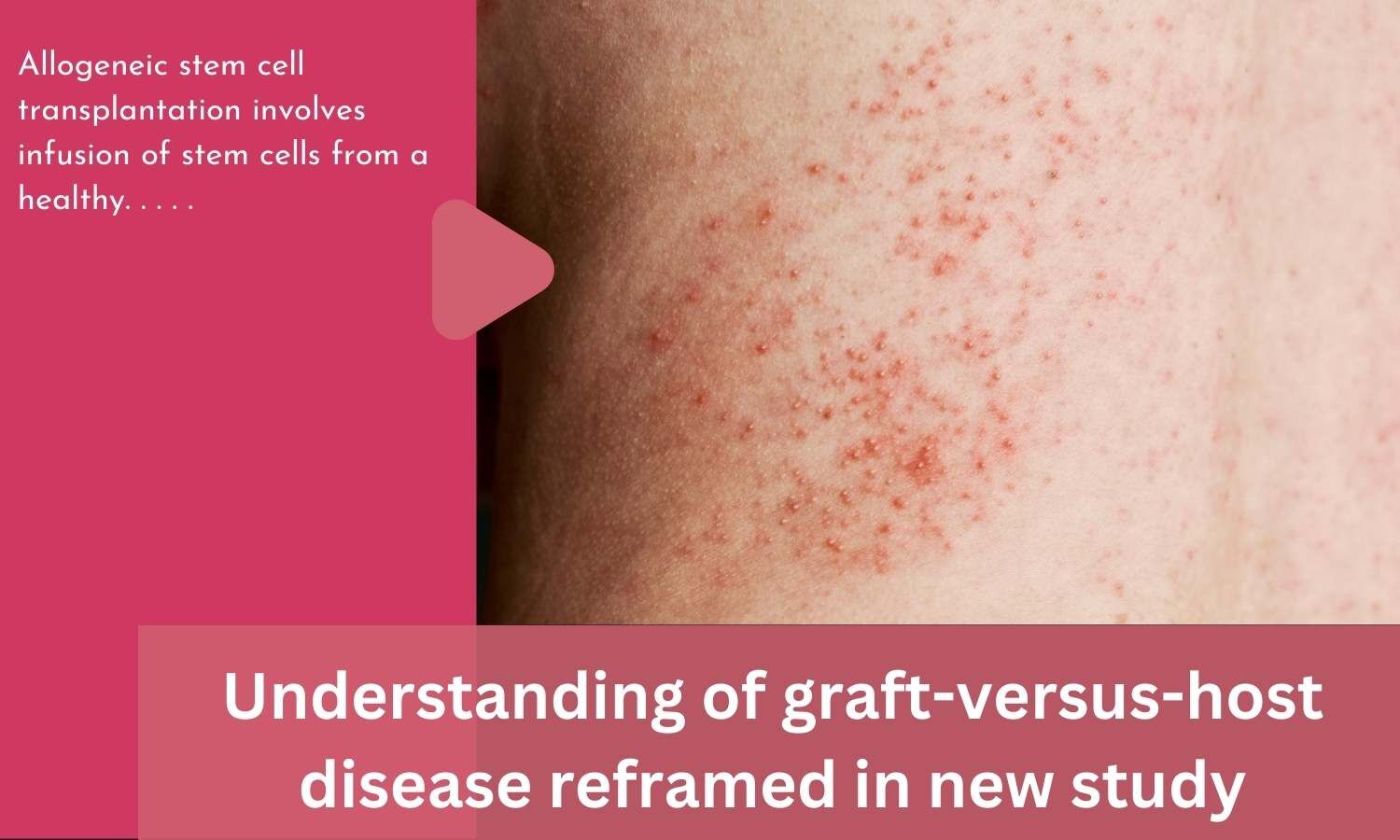 Allogeneic stem cell transplantation involves infusion of stem cells from a healthy. . . . .

Understanding of graft-versus-host disease reframed in new study